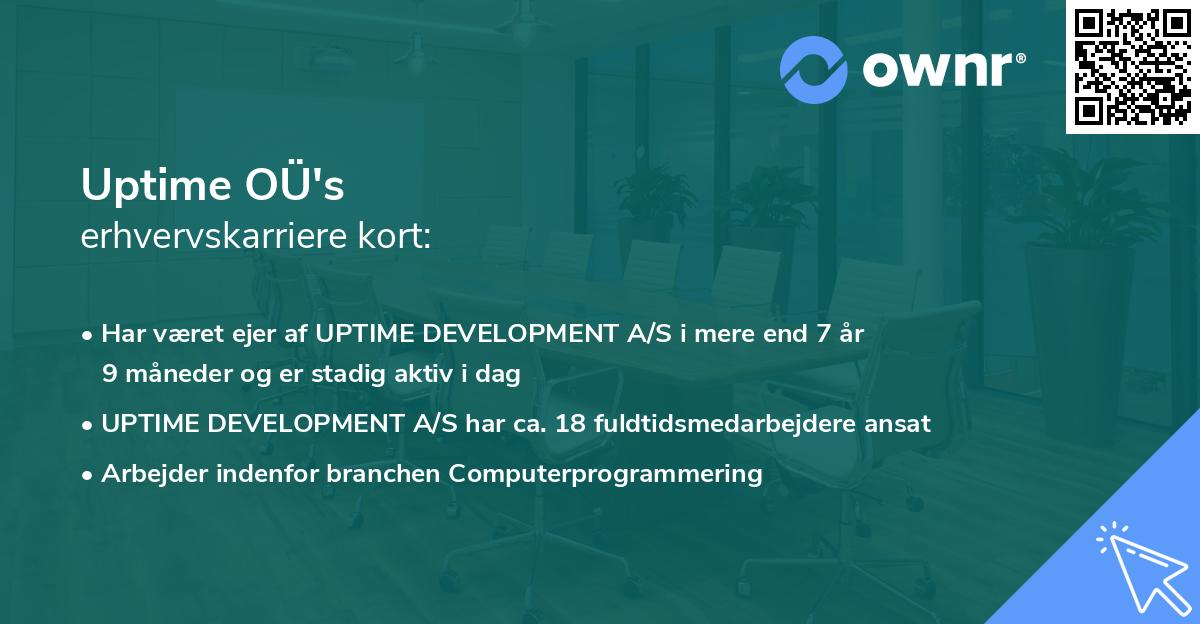 ownr®

Uptime OÜ's
erhvervskarriere kort:

• Har været ejer af UPTIME DEVELOPMENT A/S i mere end 7 år 9 måneder og er stadig aktiv i dag
• UPTIME DEVELOPMENT A/S har ca. 18 fuldtidsmedarbejdere ansat
• Arbejder indenfor branchen Computerprogrammering